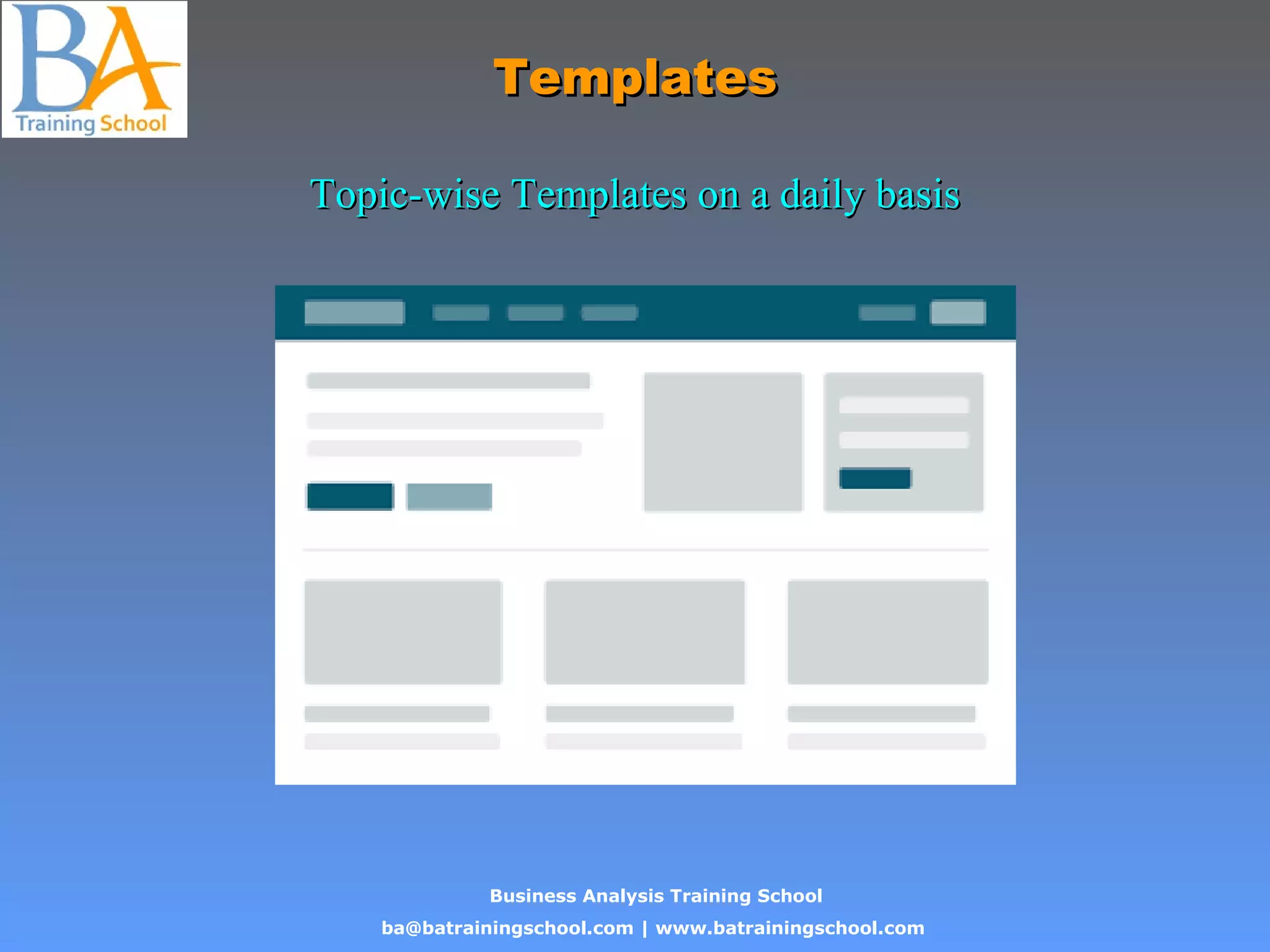 BA
Training School

Templates

Topic-wise Templates on a daily basis

Business Analysis Training School
ba@batrainingschool.com | www.batrainingschool.com